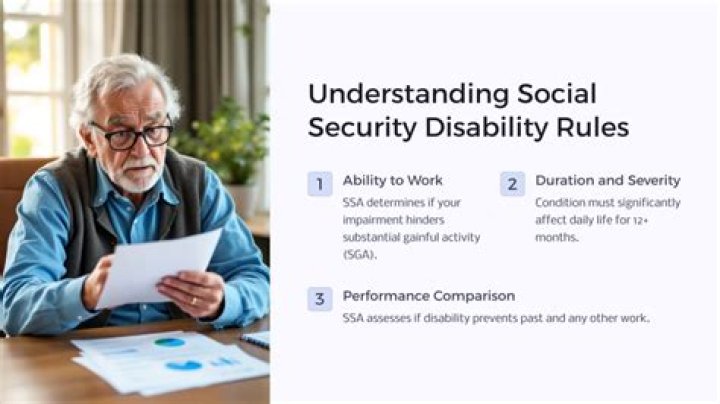 Understanding Social Security Disability Rules

1 Ability to Work
SSA determines if your impairment hinders substantial gainful activity (SGA).

2 Duration and Severity
Condition must significantly affect daily life for 12+ months.

3 Performance Comparison
SSA assesses if disability prevents past and any other work.